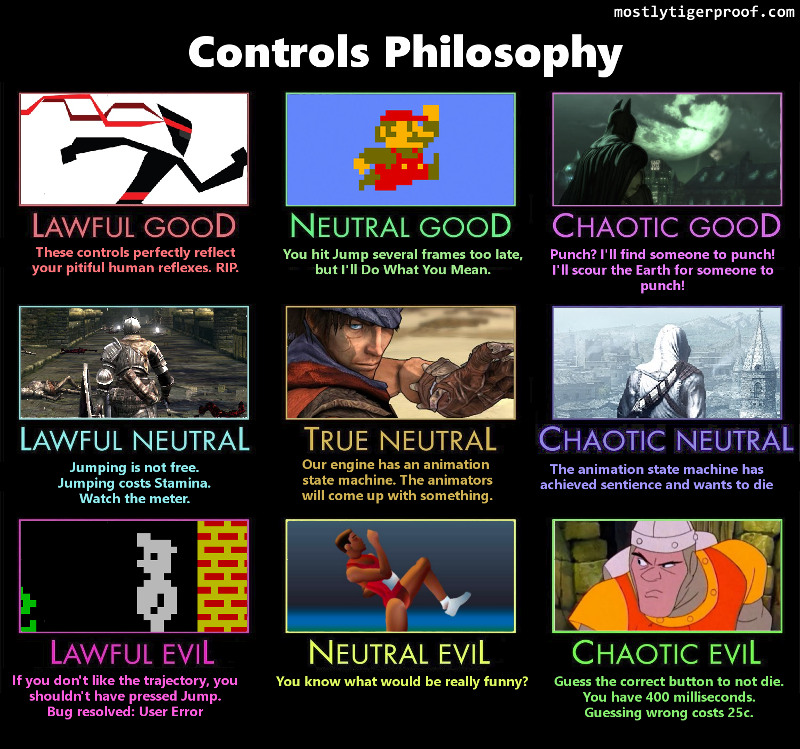 mostlytigerproof.com

Controls Philosophy

LAWFUL GOOD
These controls perfectly reflect your pitiful human reflexes. RIP.

NEUTRAL GOOD
You hit Jump several frames too late, but I'll Do What You Mean.

CHAOTIC GOOD
Punch? I'll find someone to punch! I'll scour the Earth for someone to punch!

LAWFUL NEUTRAL
Jumping is not free. Jumping costs Stamina. Watch the meter.

TRUE NEUTRAL
Our engine has an animation state machine. The animators will come up with something.

CHAOTIC NEUTRAL
The animation state machine has achieved sentience and wants to die

LAWFUL EVIL
If you don't like the trajectory, you shouldn't have pressed Jump. Bug resolved: User Error

NEUTRAL EVIL
You know what would be really funny?

CHAOTIC EVIL
Guess the correct button to not die. You have 400 milliseconds. Guessing wrong costs 25c.